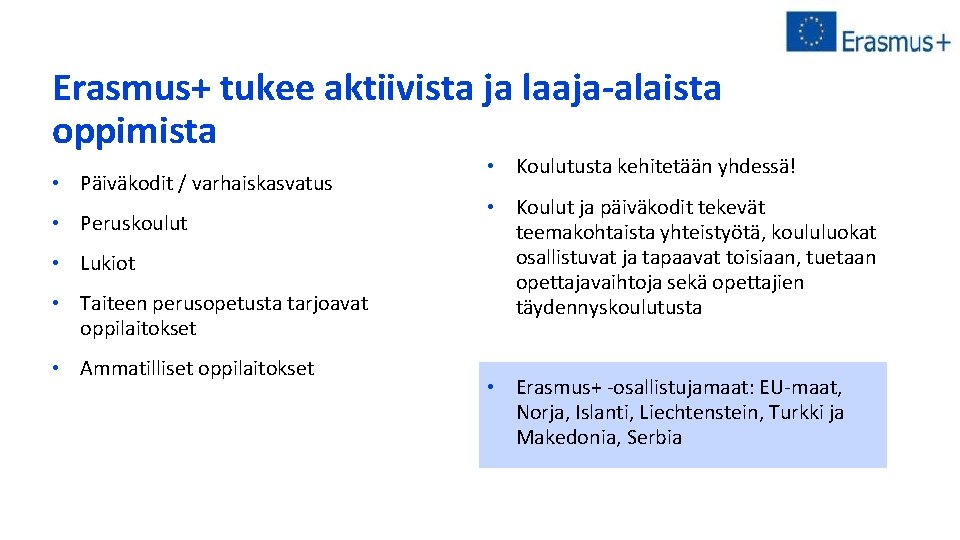 Erasmus+

Erasmus+ tukee aktiivista ja laaja-alaista oppimista

• Päiväkodit / varhaiskasvatus

• Peruskoulut

• Lukiot

• Taiteen perusopetusta tarjoavat oppilaitokset

• Ammatilliset oppilaitokset

• Koulutusta kehitetään yhdessä!

• Koulut ja päiväkodit tekevät teemakohtaista yhteistyötä, koululuokat osallistuvat ja tapaavat toisiaan, tuetaan opettajavaihtoja sekä opettajien täydennyskoulutusta

• Erasmus+ -osallistujamaat: EU-maat, Norja, Islanti, Liechtenstein, Turkki ja Makedonia, Serbia